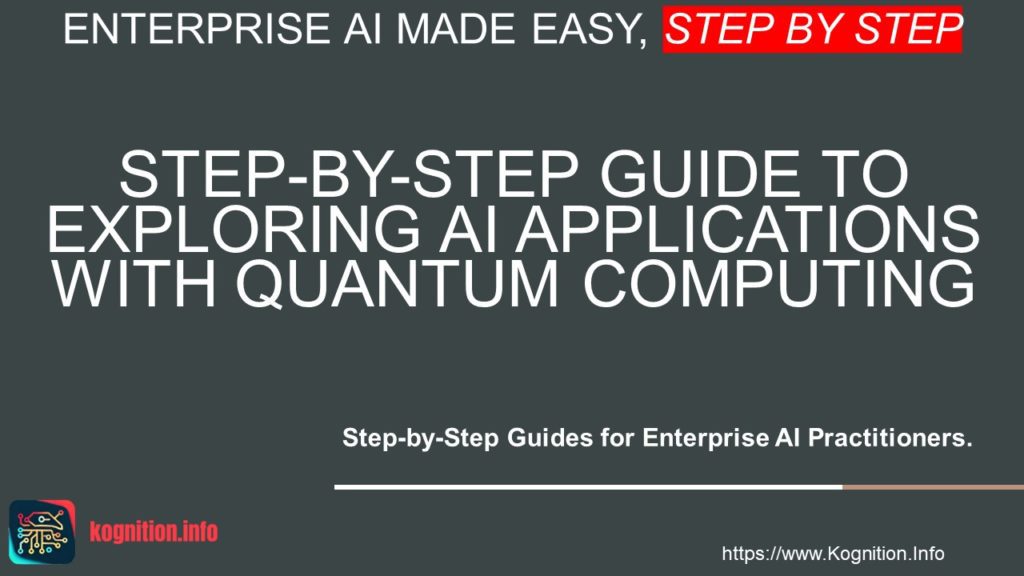 ENTERPRISE AI MADE EASY, STEP BY STEP

STEP-BY-STEP GUIDE TO EXPLORING AI APPLICATIONS WITH QUANTUM COMPUTING

Step-by-Step Guides for Enterprise AI Practitioners.

kognition.info

https://www.Kognition.Info